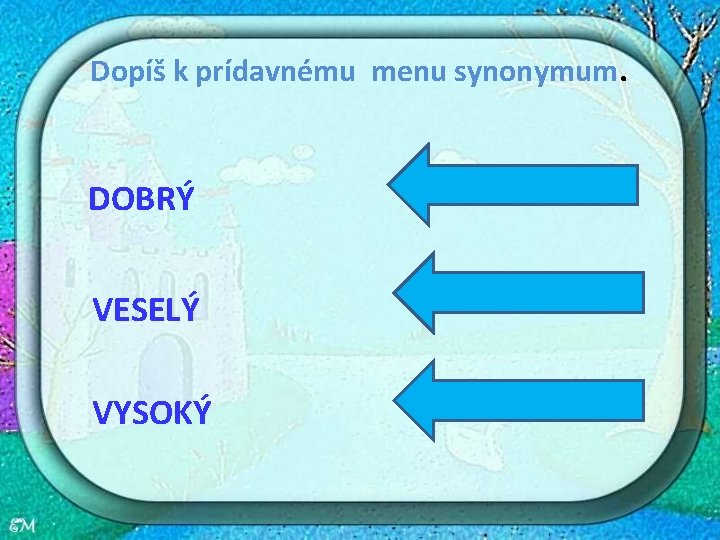 Dopíš k prídavnému menu synonymum.

DOBRÝ

VESELÝ

VYSOKÝ

EM